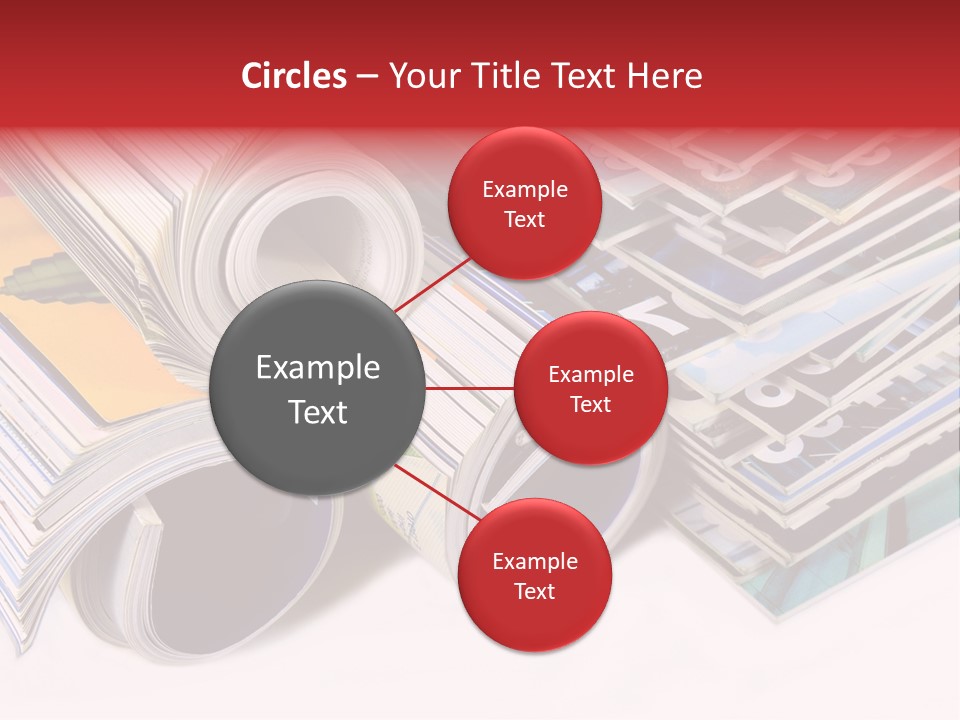 Circles – Your Title Text Here

Example Text

Example Text

Example Text

Example Text